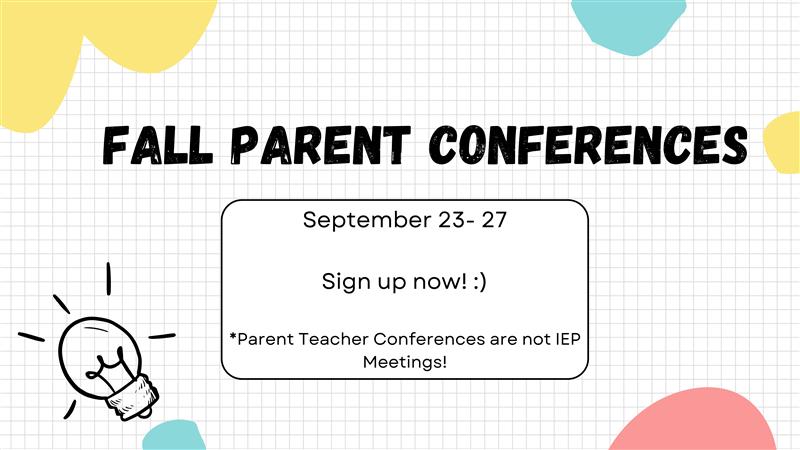 FALL PARENT CONFERENCES

September 23- 27

Sign up now! :)

*Parent Teacher Conferences are not IEP Meetings!